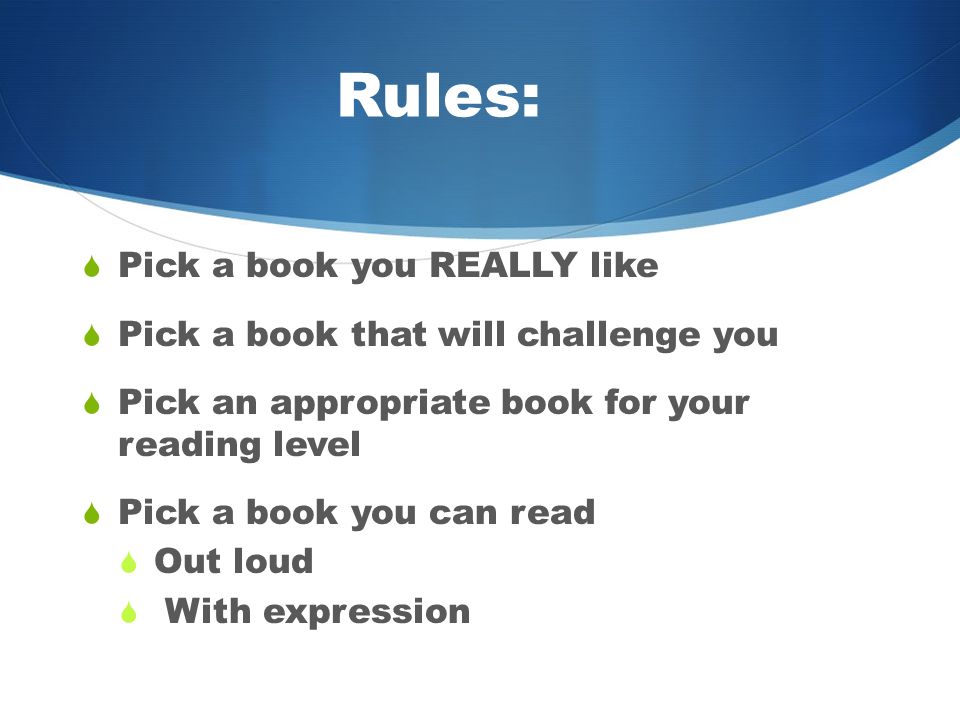 Rules:

Pick a book you REALLY like

Pick a book that will challenge you

Pick an appropriate book for your reading level

Pick a book you can read
Out loud
With expression